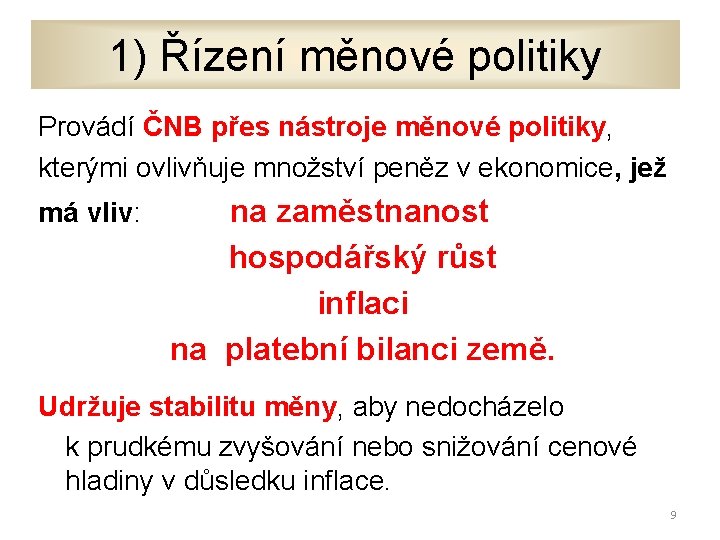 1) Řízení měnové politiky

Provádí ČNB přes nástroje měnové politiky, kterými ovlivňuje množství peněz v ekonomice, jež má vliv: na zaměstnanost

hospodářský růst

inflaci

na platební bilanci země.

Udržuje stabilitu měny, aby nedocházelo k prudkému zvyšování nebo snižování cenové hladiny v důsledku inflace.

9